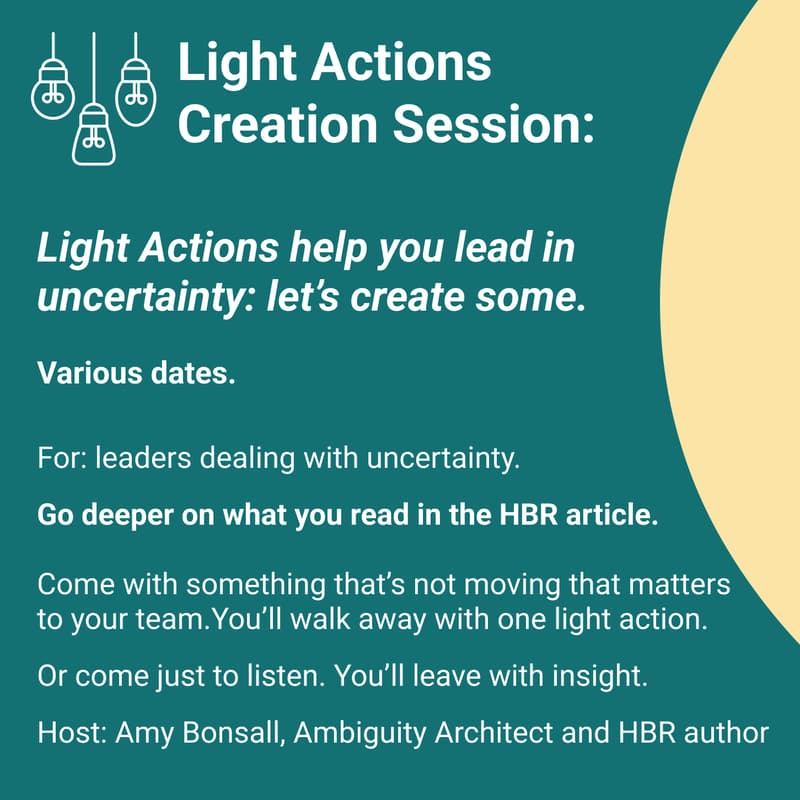 Light Actions Creation Session:

Light Actions help you lead in uncertainty: let's create some.

Various dates.

For: leaders dealing with uncertainty.

Go deeper on what you read in the HBR article.

Come with something that's not moving that matters to your team.You'll walk away with one light action.

Or come just to listen. You'll leave with insight.

Host: Amy Bonsall, Ambiguity Architect and HBR author